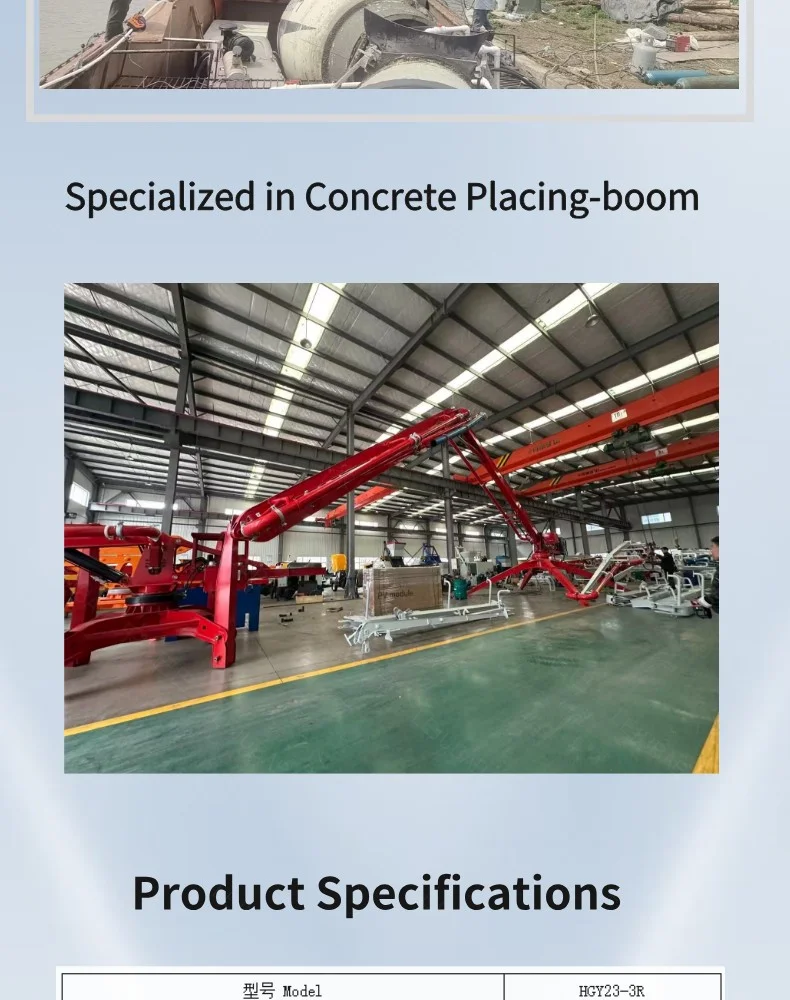 Specialized in Concrete Placing-boom

Product Specifications

| 型号 Model | HGY23-3R |
|---|---|